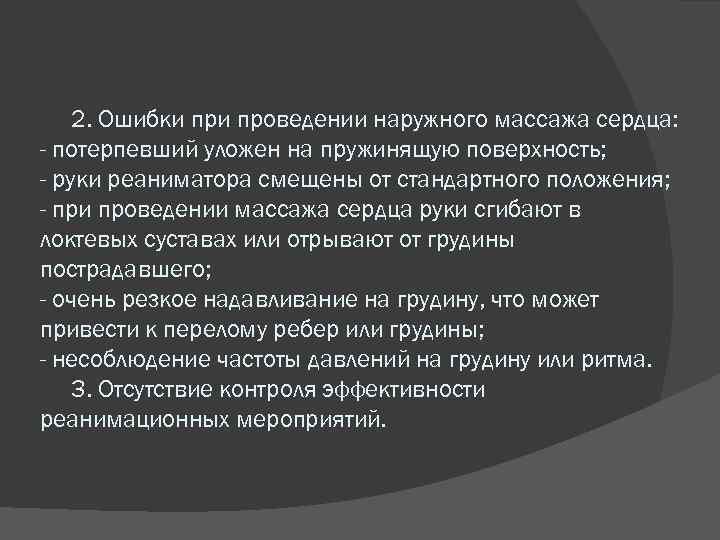 2. Ошибки при проведении наружного массажа сердца:
- потерпевший уложен на пружинящую поверхность;
- руки реаниматора смещены от стандартного положения;
- при проведении массажа сердца руки сгибают в локтевых суставах или отрывают от грудины пострадавшего;
- очень резкое надавливание на грудину, что может привести к перелому ребер или грудины;
- несоблюдение частоты давлений на грудину или ритма.

3. Отсутствие контроля эффективности реанимационных мероприятий.